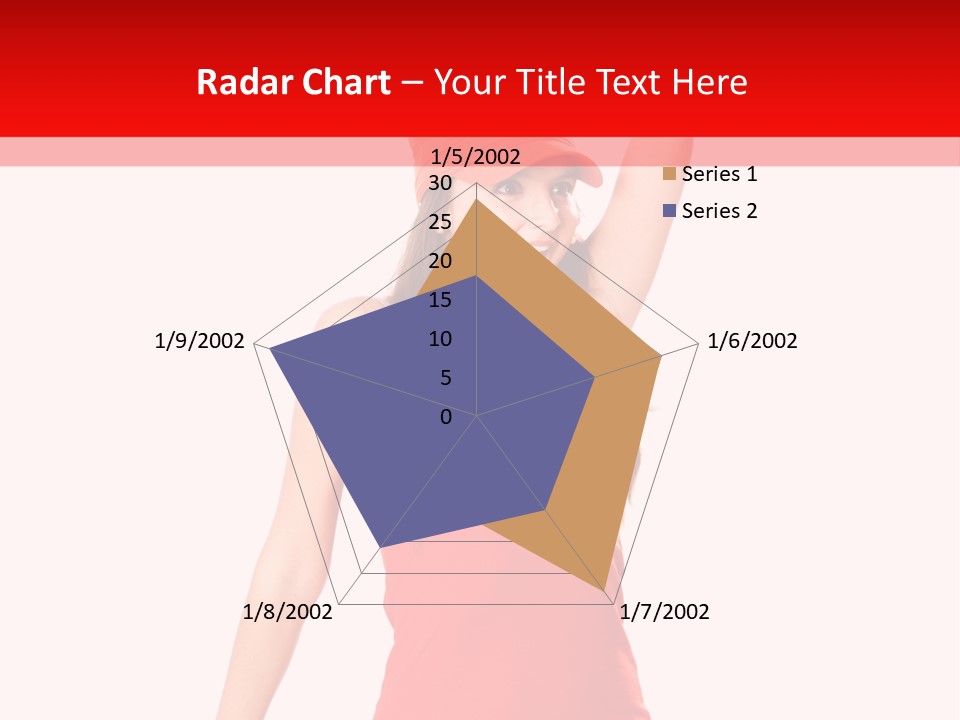 Radar Chart – Your Title Text Here

1/5/2002

30
25
20
15
10
5
0

Series 1
Series 2

1/6/2002

1/7/2002

1/8/2002

1/9/2002